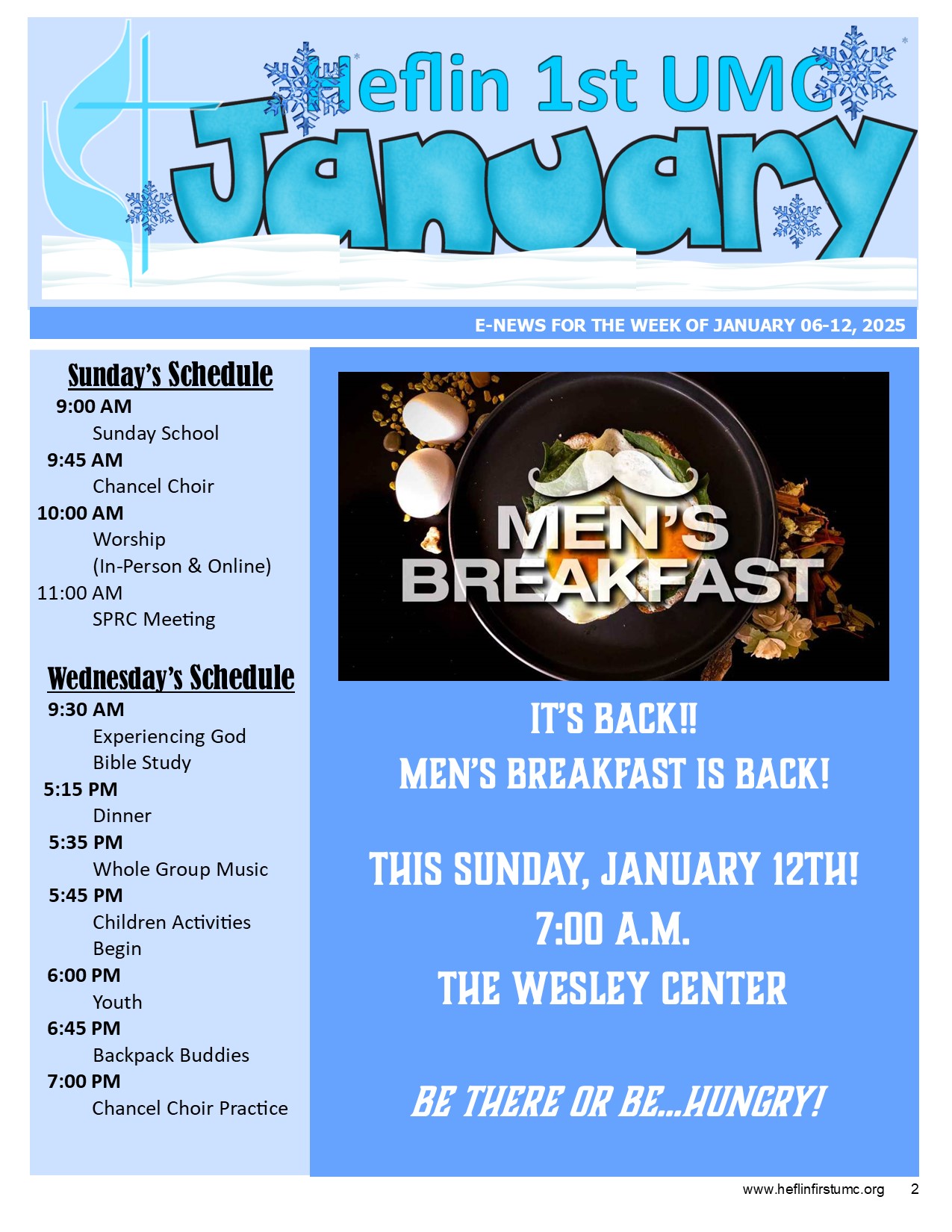 Heflin 1st UMC
January

E-NEWS FOR THE WEEK OF JANUARY 06-12, 2025

Sunday's Schedule
9:00 AM
Sunday School
9:45 AM
Chancel Choir
10:00 AM
Worship
(In-Person & Online)
11:00 AM
SPRC Meeting

Wednesday's Schedule
9:30 AM
Experiencing God
Bible Study
5:15 PM
Dinner
5:35 PM
Whole Group Music
5:45 PM
Children Activities
Begin
6:00 PM
Youth
6:45 PM
Backpack Buddies
7:00 PM
Chancel Choir Practice

MEN'S BREAKFAST

IT'S BACK!!
MEN'S BREAKFAST IS BACK!

THIS SUNDAY, JANUARY 12TH!
7:00 A.M.
THE WESLEY CENTER

BE THERE OR BE...HUNGRY!

www.heflinfirstumc.org 2